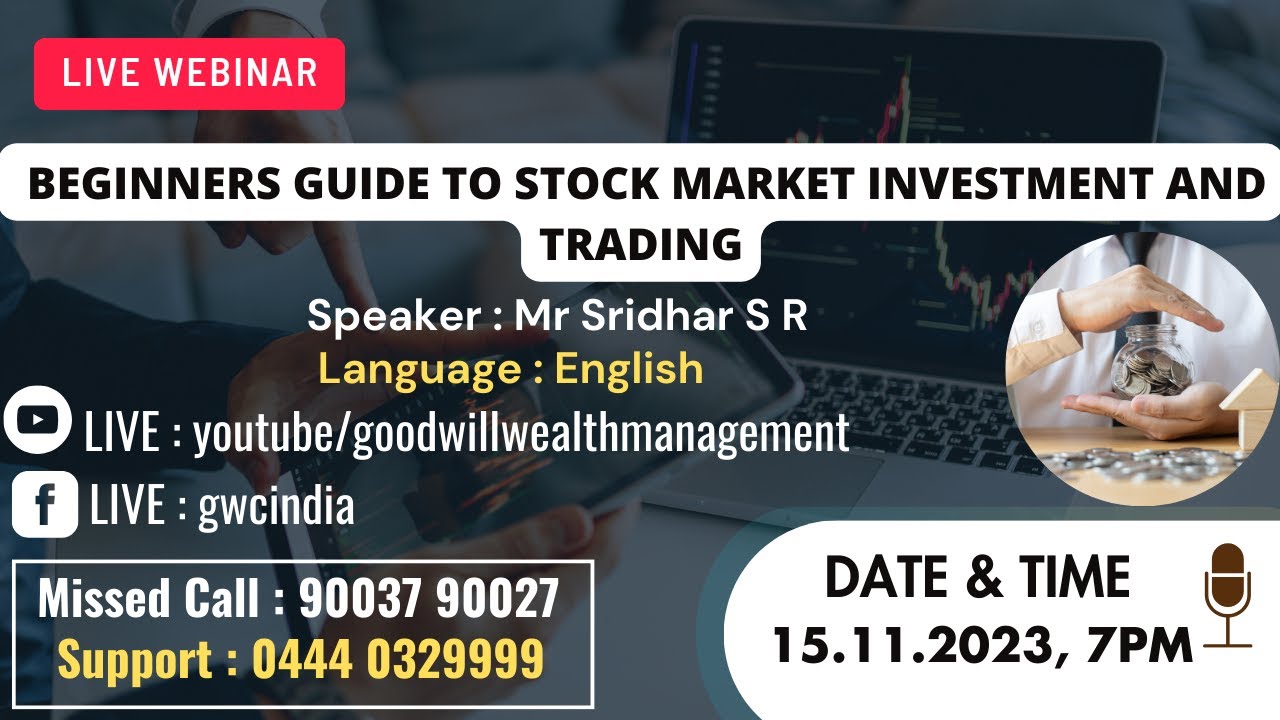 LIVE WEBINAR

BEGINNERS GUIDE TO STOCK MARKET INVESTMENT AND TRADING

Speaker : Mr Sridhar S R

Language : English

LIVE : youtube/goodwillwealthmanagement

LIVE : gwcindia

Missed Call : 90037 90027

Support : 0444 0329999

DATE & TIME

15.11.2023, 7PM